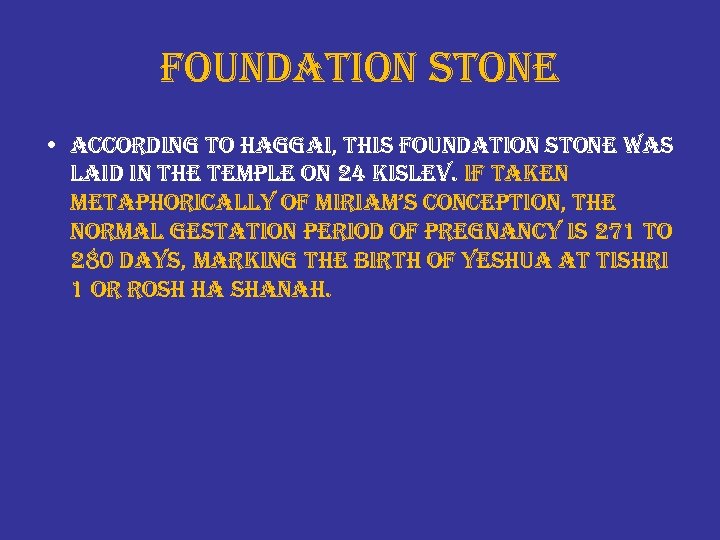 FOUNDATION STONE

• ACCORDING TO HAGGAI, THIS FOUNDATION STONE WAS LAID IN THE TEMPLE ON 24 KISLEV. IF TAKEN METAPHORICALLY OF MIRIAM'S CONCEPTION, THE NORMAL GESTATION PERIOD OF PREGNANCY IS 271 TO 280 DAYS, MARKING THE BIRTH OF YESHUA AT TISHRI 1 OR ROSH HA SHANAH.